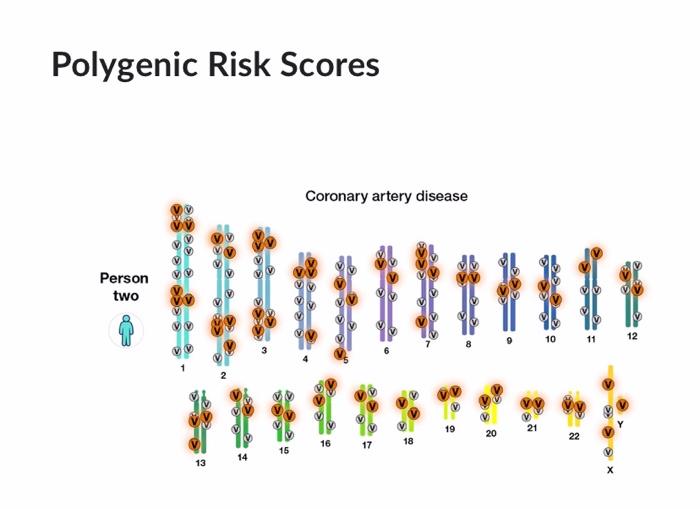 Polygenic Risk Scores

Coronary artery disease

Person two

1 2 3 4 5 6 7 8 9 10 11 12

13 14 15 16 17 18 19 20 21 22 Y X